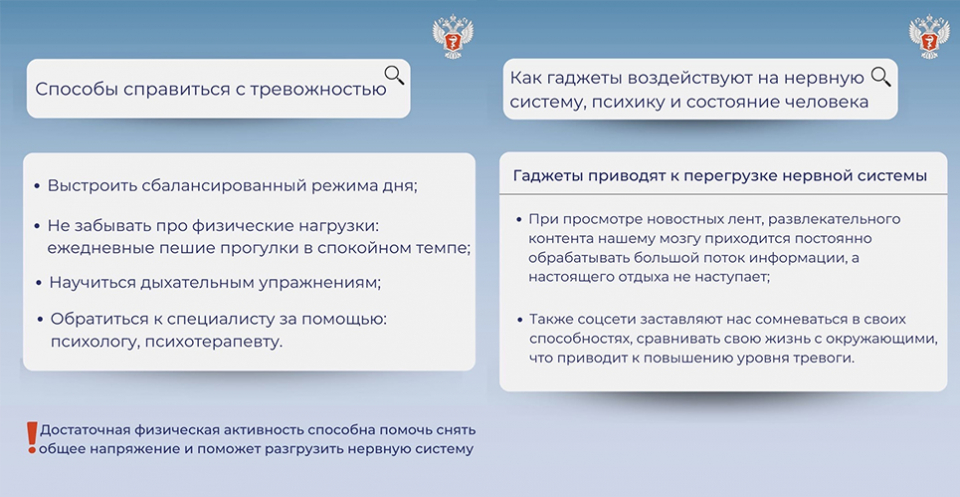 Способы справиться с тревожностью

• Выстроить сбалансированный режима дня;

• Не забывать про физические нагрузки: ежедневные пешие прогулки в спокойном темпе;

• Научиться дыхательным упражнениям;

• Обратиться к специалисту за помощью: психологу, психотерапевту.

! Достаточная физическая активность способна помочь снять общее напряжение и поможет разгрузить нервную систему

Как гаджеты воздействуют на нервную систему, психику и состояние человека

Гаджеты приводят к перегрузке нервной системы

• При просмотре новостных лент, развлекательного контента нашему мозгу приходится постоянно обрабатывать большой поток информации, а настоящего отдыха не наступает;

• Также соцсети заставляют нас сомневаться в своих способностях, сравнивать свою жизнь с окружающими, что приводит к повышению уровня тревоги.